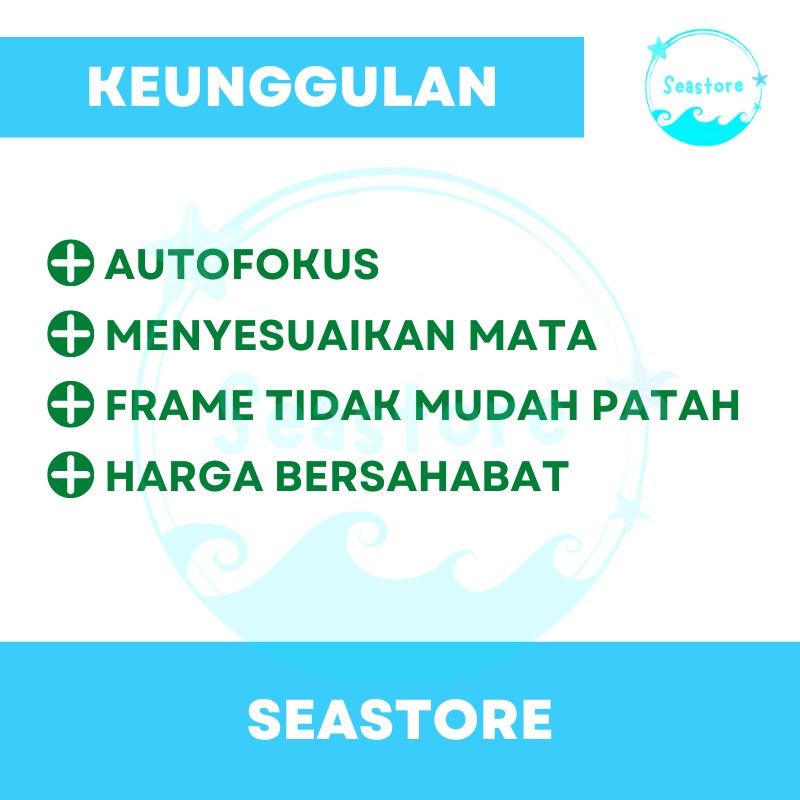 KEUNGGULAN

Seastore

AUTOFOKUS

MENYESUAIKAN MATA

FRAME TIDAK MUDAH PATAH

HARGA BERSAHABAT

Seastore

SEASTORE